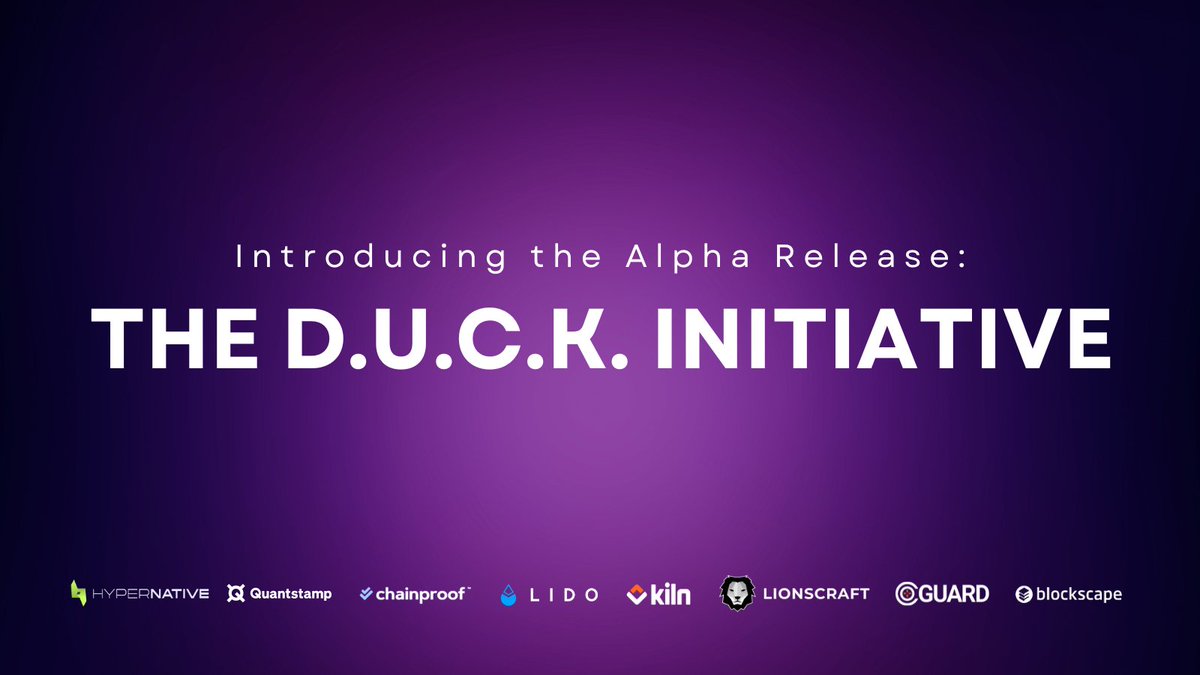 Introducing the Alpha Release:

THE D.U.C.K. INITIATIVE

HYPERNATIVE Quantstamp chainproof LIDO kiln LIONSCRAFT GUARD blockscape